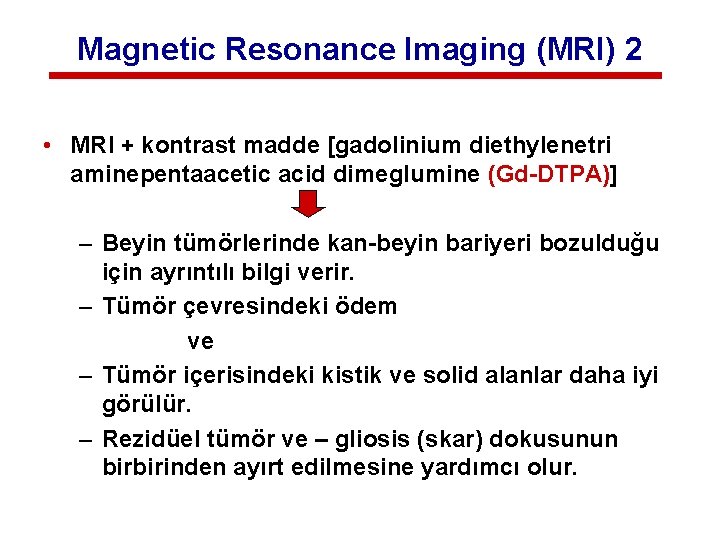 Magnetic Resonance Imaging (MRI) 2

• MRI + kontrast madde [gadolinium diethylenetri aminepentaacetic acid dimeglumine (Gd-DTPA)]

– Beyin tümörlerinde kan-beyin bariyeri bozulduğu için ayrıntılı bilgi verir.

– Tümör çevresindeki ödem

ve

– Tümör içerisindeki kistik ve solid alanlar daha iyi görülür.

– Rezidüel tümör ve – gliosis (skar) dokusunun birbirinden ayırt edilmesine yardımcı olur.